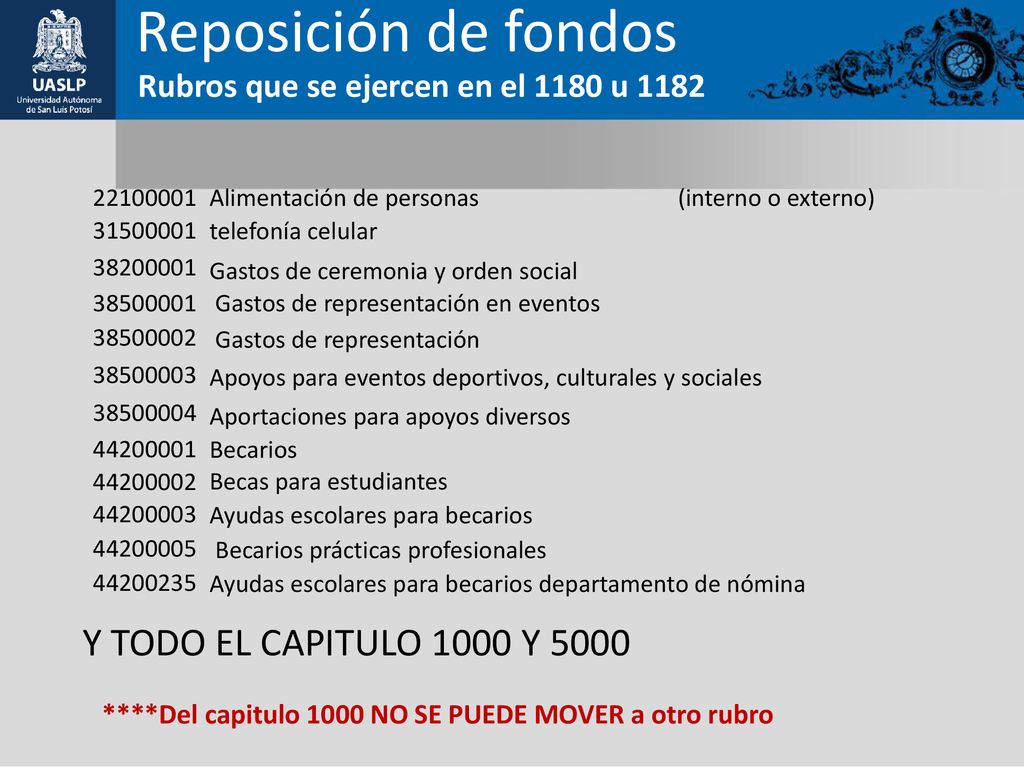 UASLP
Universidad Autónoma de San Luis Potosí

Reposición de fondos
Rubros que se ejercen en el 1180 u 1182

22100001 Alimentación de personas (interno o externo)
31500001 telefonía celular
38200001 Gastos de ceremonia y orden social
38500001 Gastos de representación en eventos
38500002 Gastos de representación
38500003 Apoyos para eventos deportivos, culturales y sociales
38500004 Aportaciones para apoyos diversos
44200001 Becarios
44200002 Becas para estudiantes
44200003 Ayudas escolares para becarios
44200005 Becarios prácticas profesionales
44200235 Ayudas escolares para becarios departamento de nómina

Y TODO EL CAPITULO 1000 Y 5000

****Del capitulo 1000 NO SE PUEDE MOVER a otro rubro